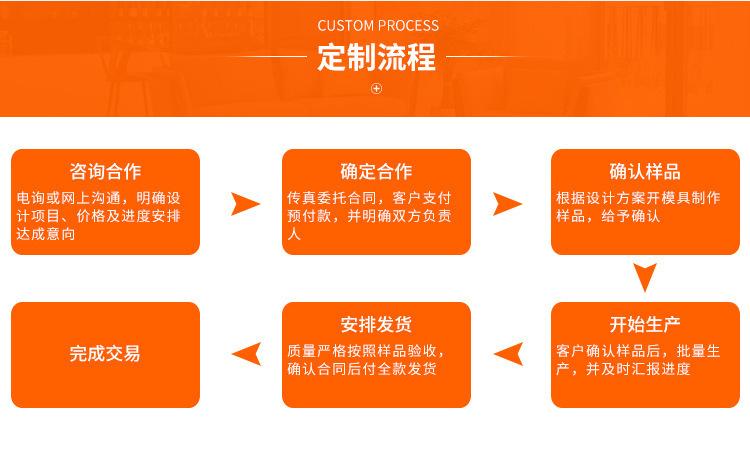 CUSTOM PROCESS
定制流程

咨询合作
电询或网上沟通，明确设计项目、价格及进度安排达成意向

确定合作
传真委托合同，客户支付预付款，并明确双方负责人

确认样品
根据设计方案开模具制作样品，给予确认

开始生产
客户确认样品后，批量生产，并及时汇报进度

安排发货
质量严格按照样品验收，确认合同后付全款发货

完成交易